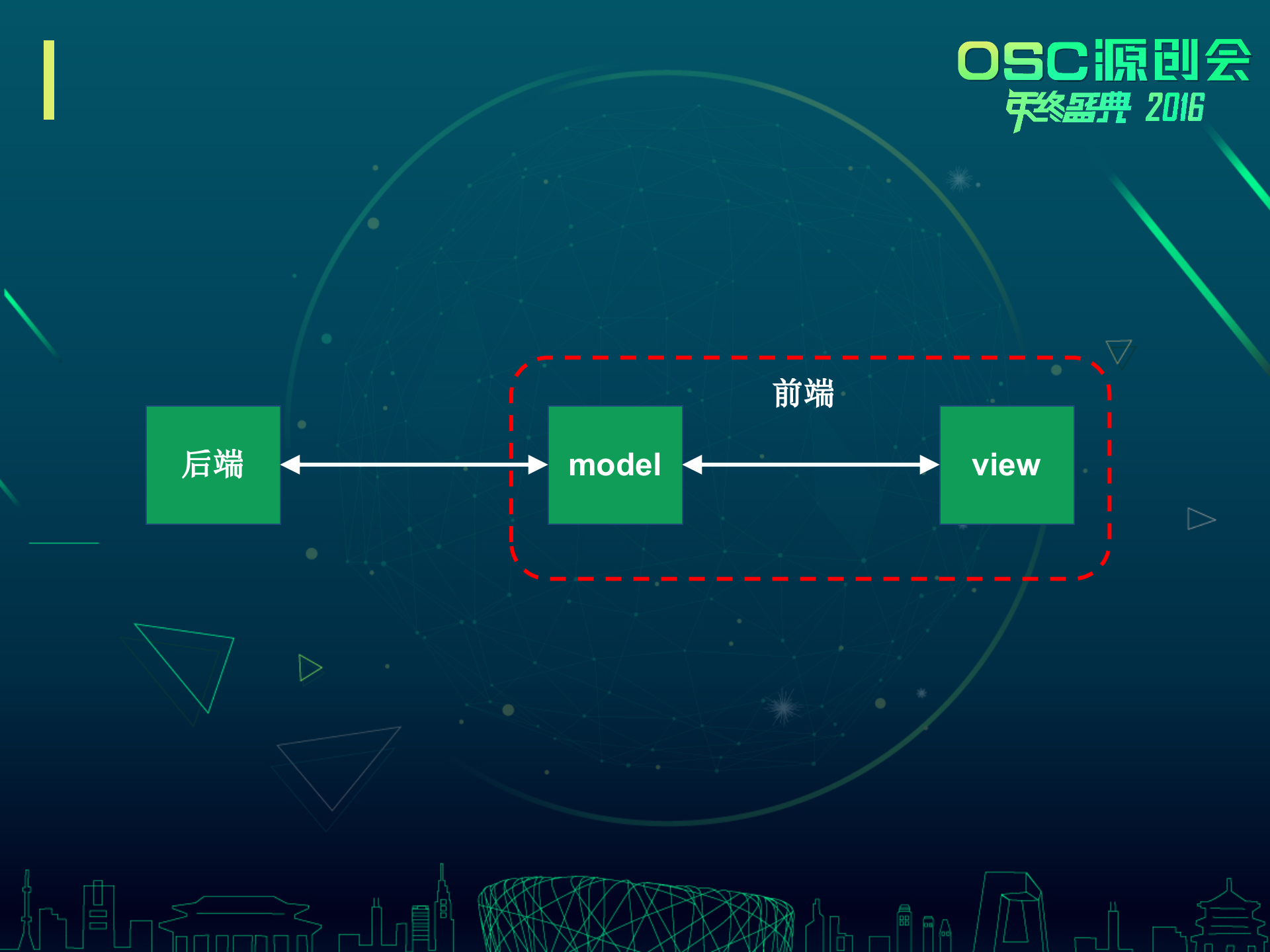 OSC源创会
年终盛典 2016

前端

后端

model

view